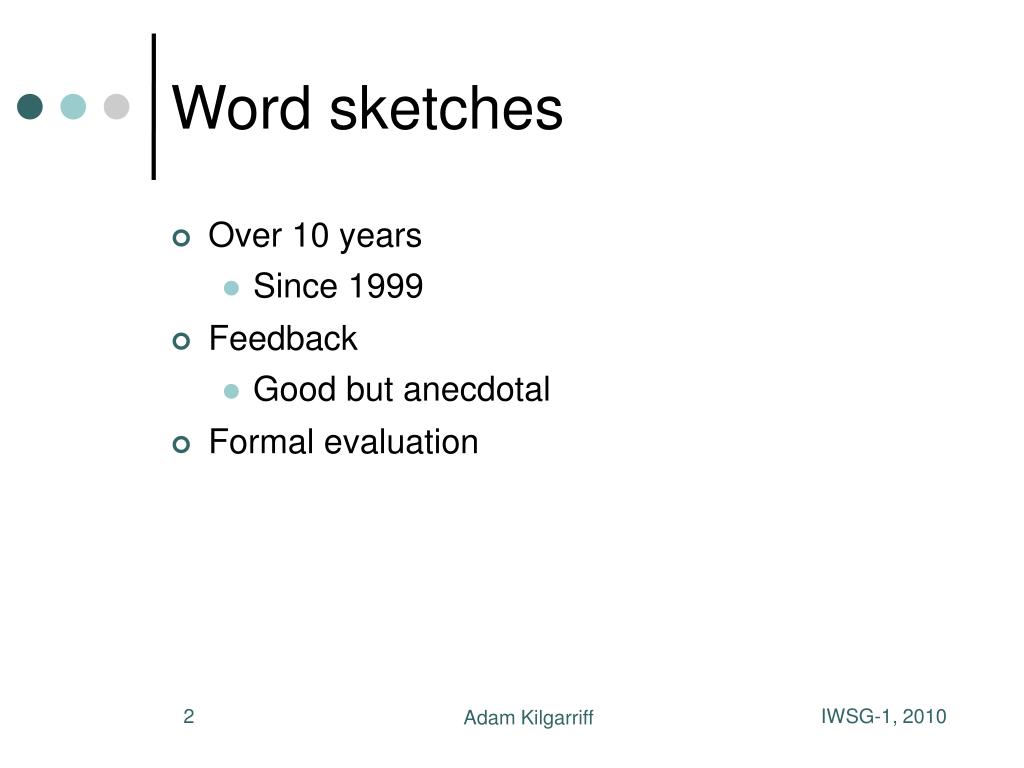 Word sketches

Over 10 years
Since 1999
Feedback
Good but anecdotal
Formal evaluation

2

Adam Kilgarriff

IWSG-1, 2010